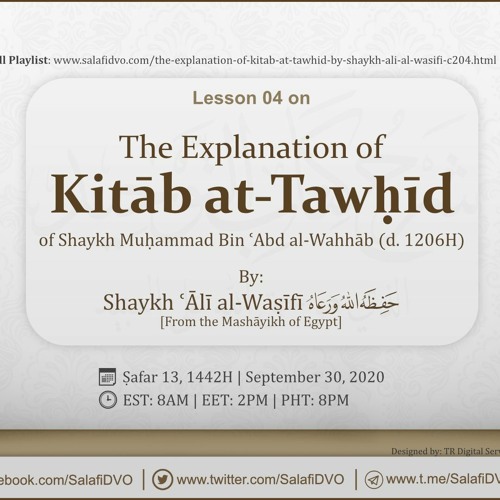 ll Playlist: www.salafidvo.com/the-explanation-of-kitab-at-tawhid-by-shaykh-ali-al-wasifi-c204.html

Lesson 04 on

The Explanation of
Kitāb at-Tawḥīd
of Shaykh Muḥammad Bin ʿAbd al-Wahhāb (d. 1206H)

By:
Shaykh ʿĀlī al-Waṣīfī حفظه الله ورعاه
[From the Mashāyikh of Egypt]

Ṣafar 13, 1442H | September 30, 2020
EST: 8AM | EET: 2PM | PHT: 8PM

Designed by: TR Digital Serv

ebook.com/SalafiDVO | www.twitter.com/SalafiDVO | www.t.me/SalafiDV